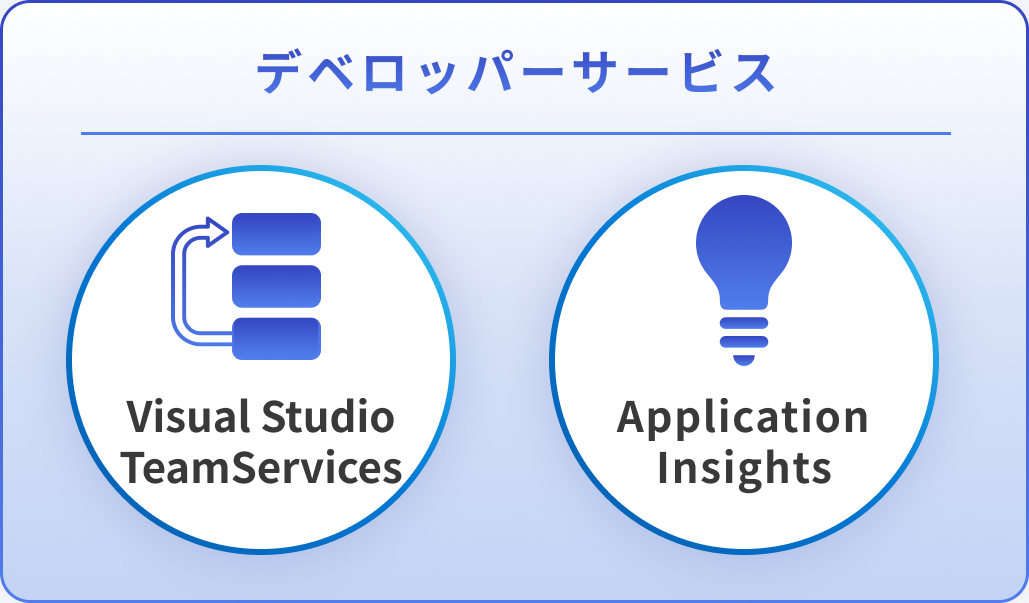 デベロッパーサービス

Visual Studio TeamServices

Application Insights